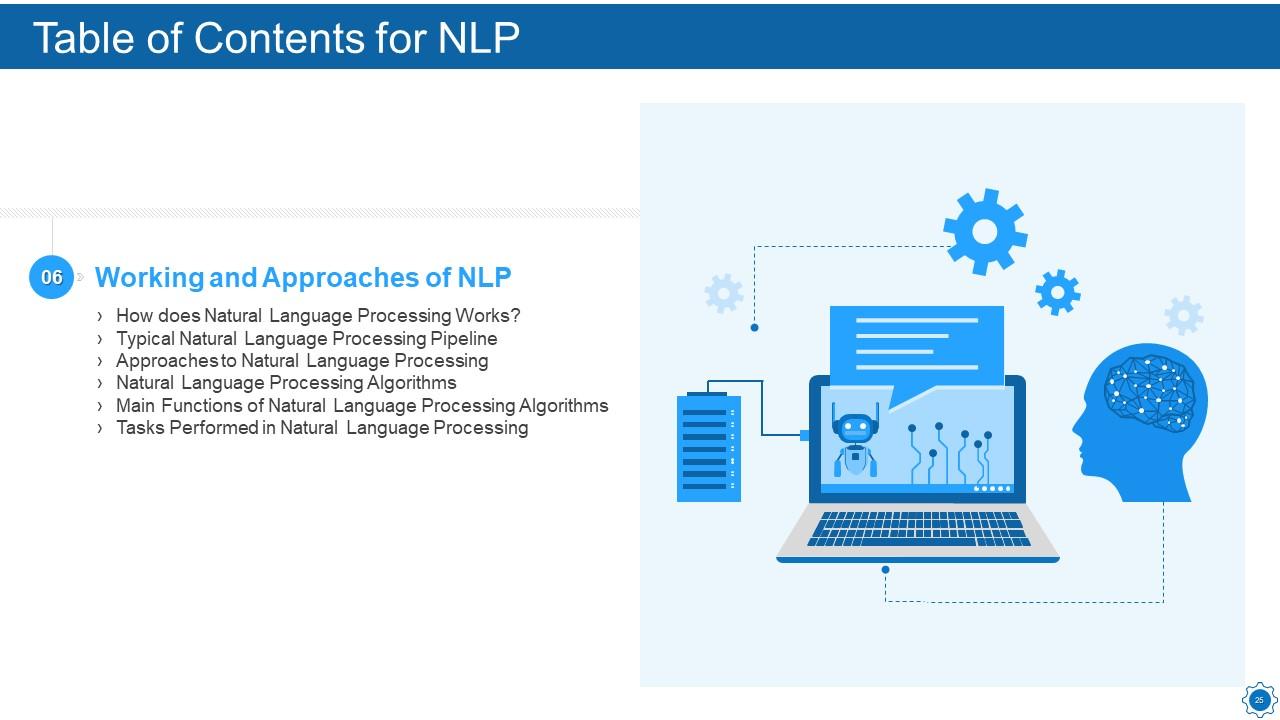 Table of Contents for NLP

06 Working and Approaches of NLP

› How does Natural Language Processing Works?
› Typical Natural Language Processing Pipeline
› Approaches to Natural Language Processing
› Natural Language Processing Algorithms
› Main Functions of Natural Language Processing Algorithms
› Tasks Performed in Natural Language Processing

25